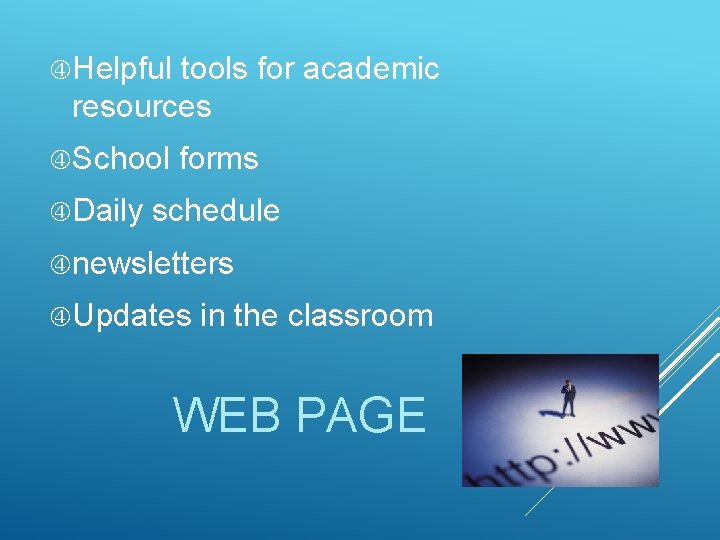 ④Helpful tools for academic resources

④School forms

④Daily schedule

④newsletters

④Updates in the classroom

WEB PAGE

http://ww